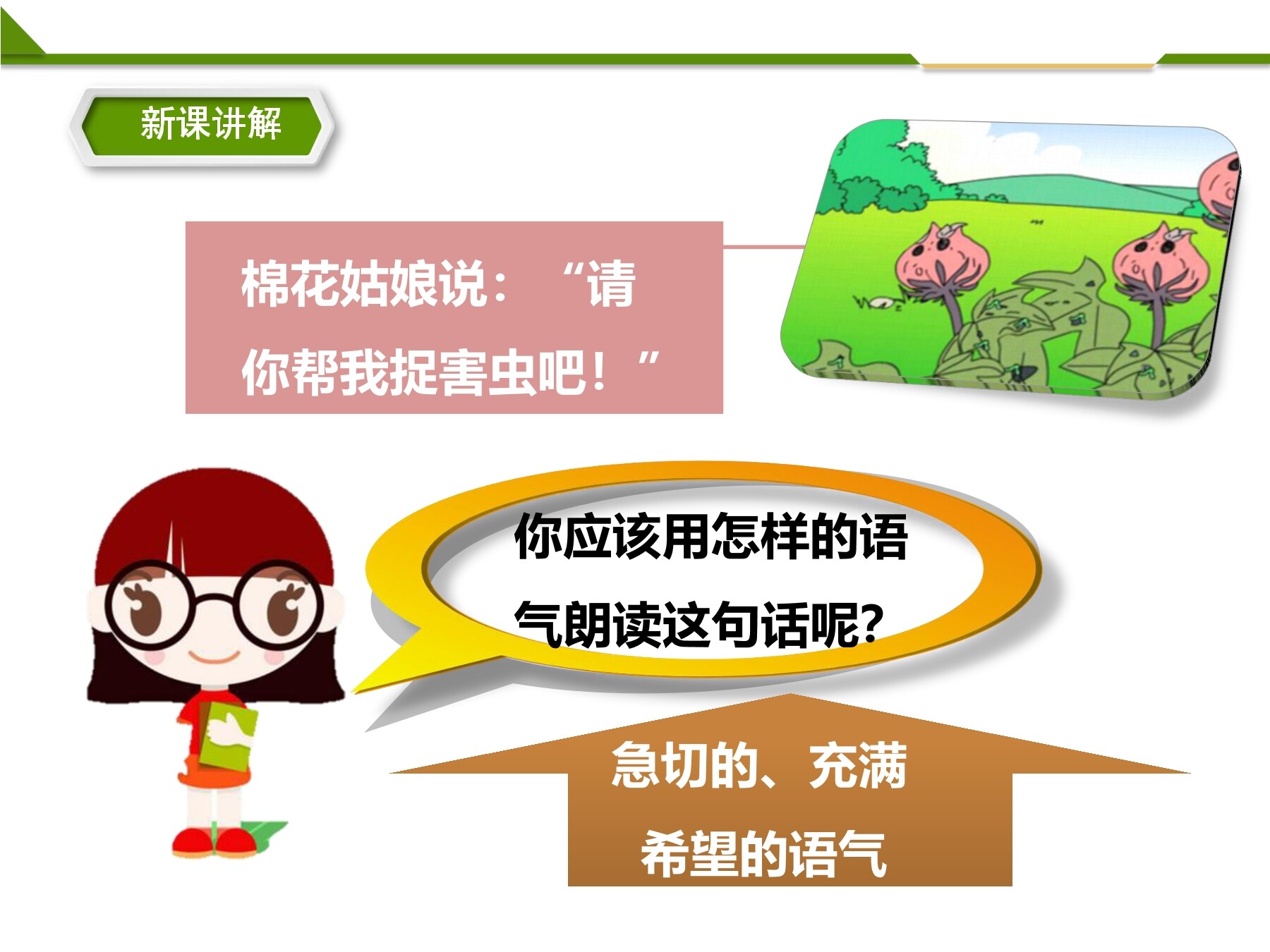 新课讲解

棉花姑娘说：“请你帮我捉害虫吧！”

你应该用怎样的语气朗读这句话呢?

急切的、充满希望的语气